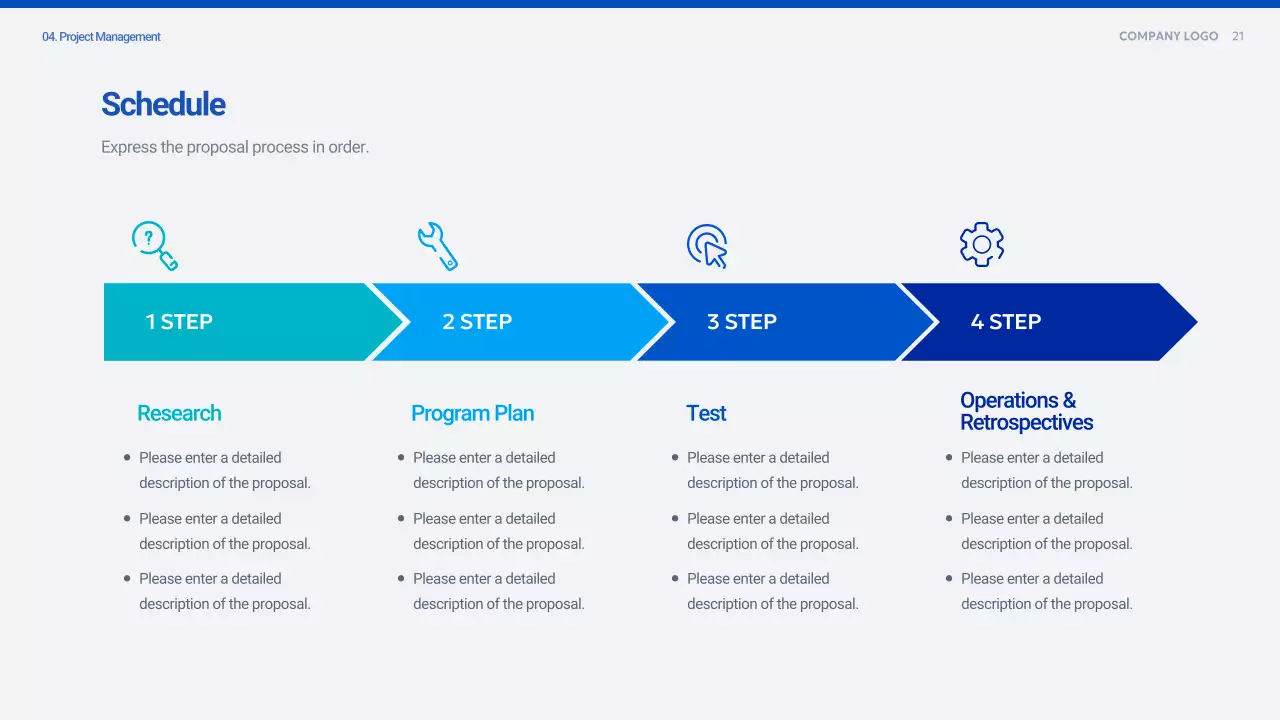 04. Project Management

COMPANY LOGO 21

Schedule

Express the proposal process in order.

1 STEP

2 STEP

3 STEP

4 STEP

Research

- Please enter a detailed description of the proposal.
- Please enter a detailed description of the proposal.
- Please enter a detailed description of the proposal.

Program Plan

- Please enter a detailed description of the proposal.
- Please enter a detailed description of the proposal.
- Please enter a detailed description of the proposal.

Test

- Please enter a detailed description of the proposal.
- Please enter a detailed description of the proposal.
- Please enter a detailed description of the proposal.

Operations & Retrospectives

- Please enter a detailed description of the proposal.
- Please enter a detailed description of the proposal.
- Please enter a detailed description of the proposal.